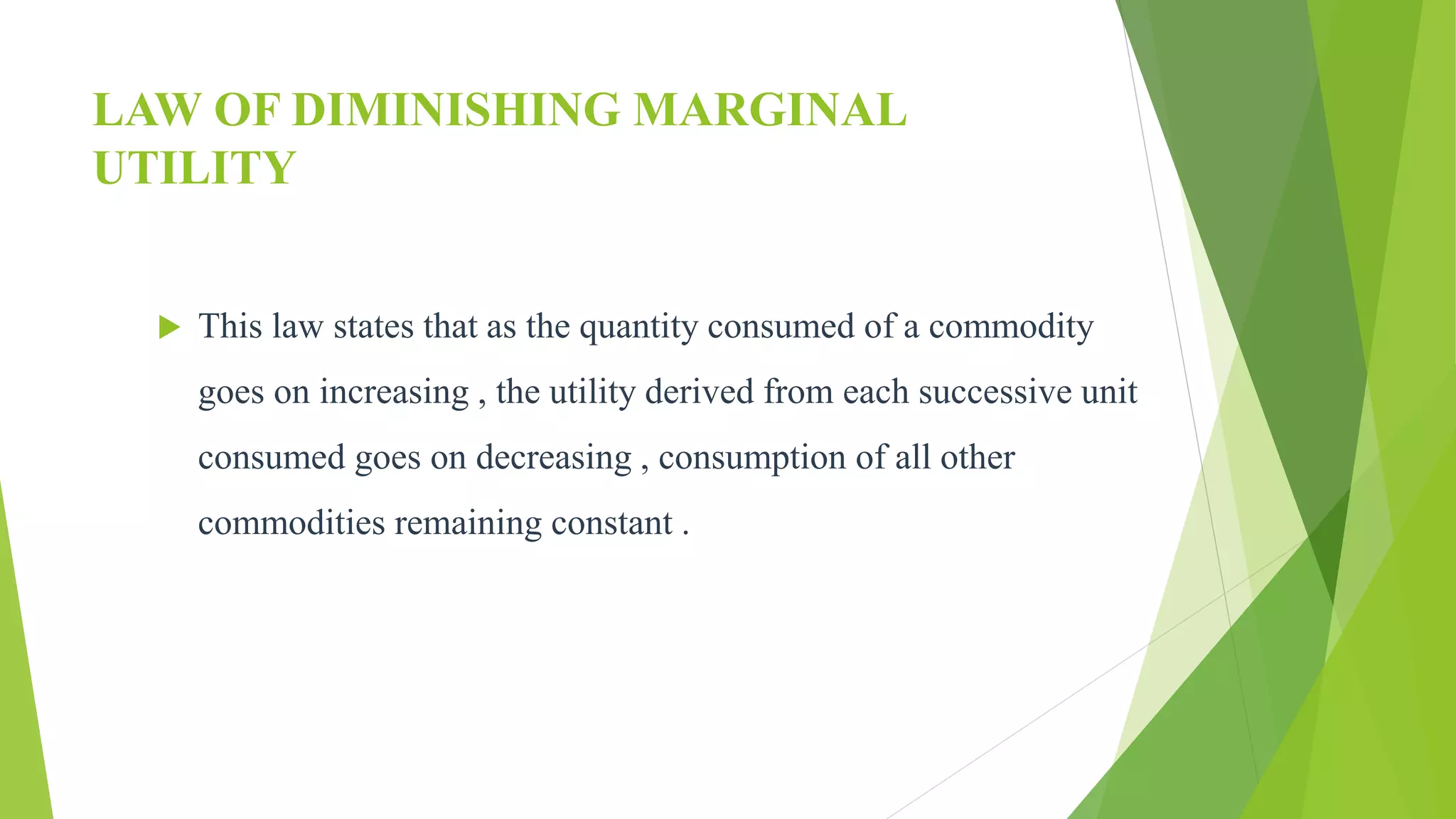 LAW OF DIMINISHING MARGINAL UTILITY

This law states that as the quantity consumed of a commodity goes on increasing , the utility derived from each successive unit consumed goes on decreasing , consumption of all other commodities remaining constant .